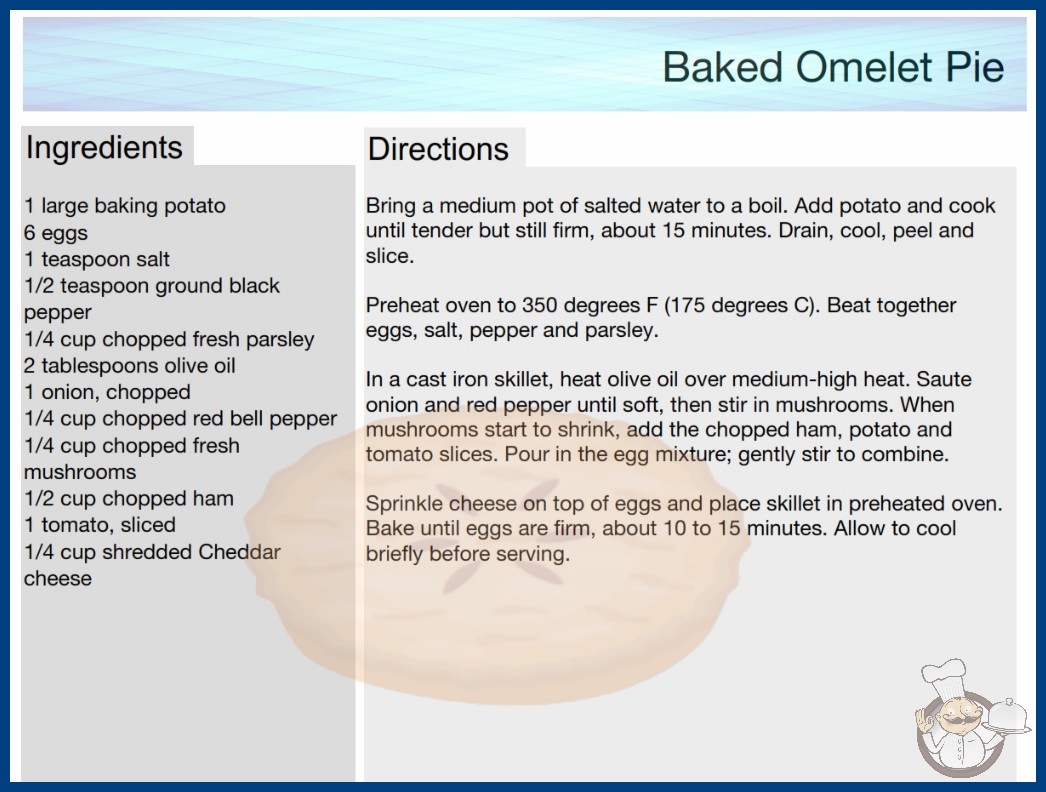 Baked Omelet Pie

Ingredients

1 large baking potato
6 eggs
1 teaspoon salt
1/2 teaspoon ground black pepper
1/4 cup chopped fresh parsley
2 tablespoons olive oil
1 onion, chopped
1/4 cup chopped red bell pepper
1/4 cup chopped fresh mushrooms
1/2 cup chopped ham
1 tomato, sliced
1/4 cup shredded Cheddar cheese

Directions

Bring a medium pot of salted water to a boil. Add potato and cook until tender but still firm, about 15 minutes. Drain, cool, peel and slice.

Preheat oven to 350 degrees F (175 degrees C). Beat together eggs, salt, pepper and parsley.

In a cast iron skillet, heat olive oil over medium-high heat. Saute onion and red pepper until soft, then stir in mushrooms. When mushrooms start to shrink, add the chopped ham, potato and tomato slices. Pour in the egg mixture; gently stir to combine.

Sprinkle cheese on top of eggs and place skillet in preheated oven. Bake until eggs are firm, about 10 to 15 minutes. Allow to cool briefly before serving.